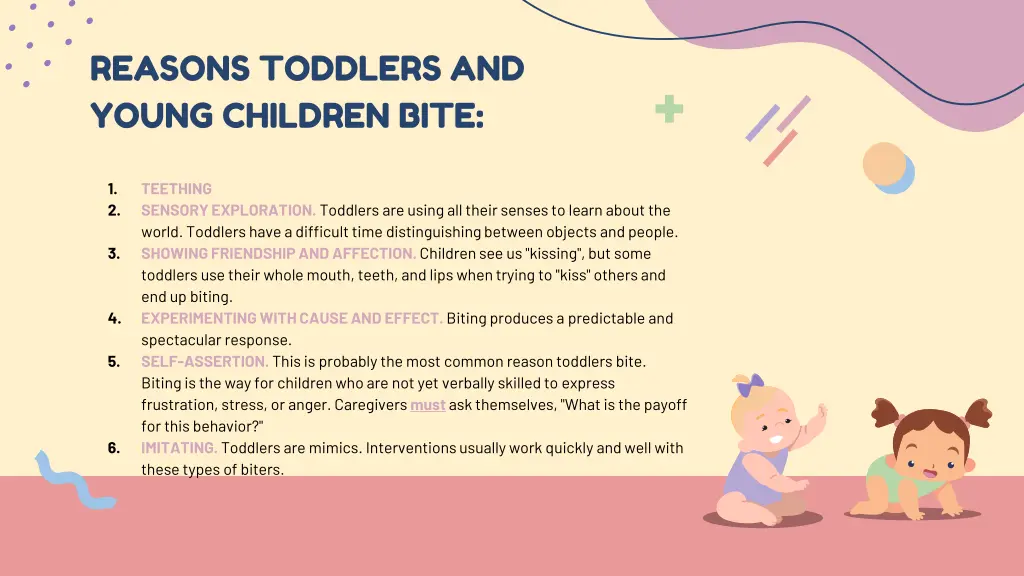 REASONS TODDLERS AND YOUNG CHILDREN BITE:

1. TEETHING
2. SENSORY EXPLORATION. Toddlers are using all their senses to learn about the world. Toddlers have a difficult time distinguishing between objects and people.
3. SHOWING FRIENDSHIP AND AFFECTION. Children see us "kissing", but some toddlers use their whole mouth, teeth, and lips when trying to "kiss" others and end up biting.
4. EXPERIMENTING WITH CAUSE AND EFFECT. Biting produces a predictable and spectacular response.
5. SELF-ASSERTION. This is probably the most common reason toddlers bite. Biting is the way for children who are not yet verbally skilled to express frustration, stress, or anger. Caregivers must ask themselves, "What is the payoff for this behavior?"
6. IMITATING. Toddlers are mimics. Interventions usually work quickly and well with these types of biters.